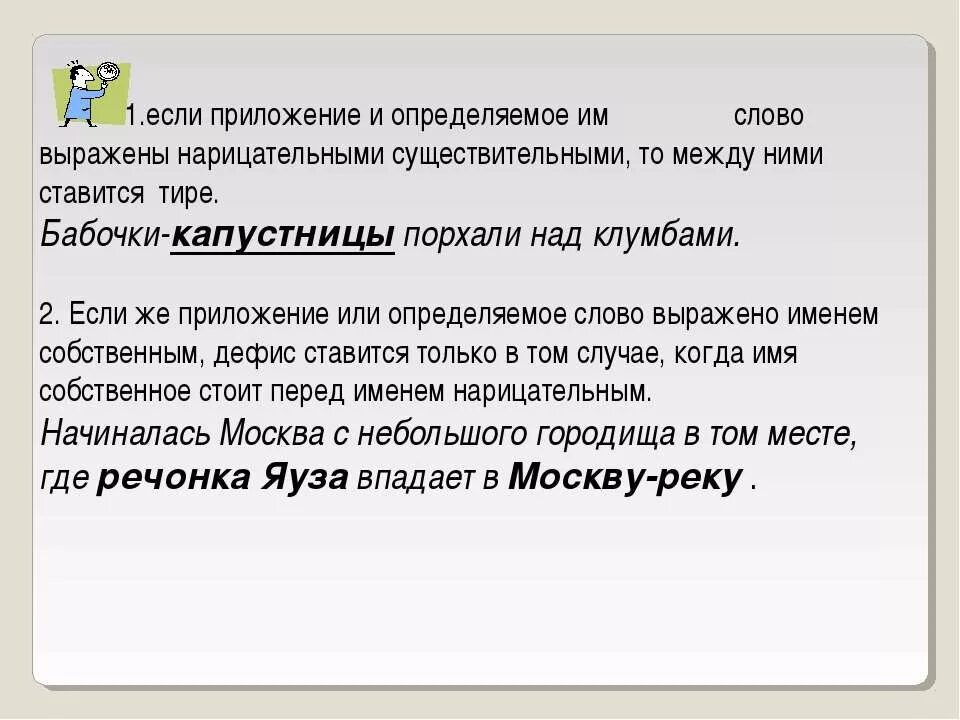 1.если приложение и определяемое им слово выражены нарицательными существительными, то между ними ставится тире.
Бабочки-капустницы порхали над клумбами.

2. Если же приложение или определяемое слово выражено именем собственным, дефис ставится только в том случае, когда имя собственное стоит перед именем нарицательным.
Начиналась Москва с небольшого городища в том месте, где речонка Яуза впадает в Москву-реку .